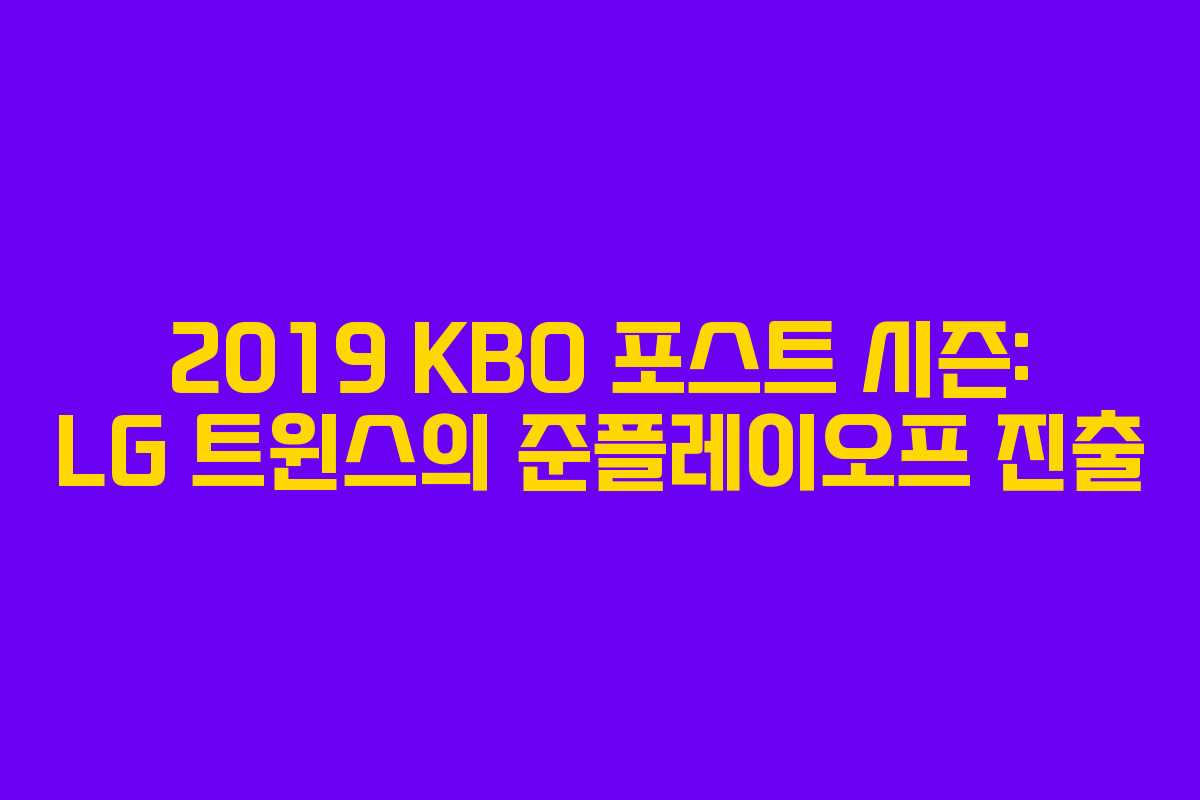 2019 KBO 포스트 시즌:
LG 트윈스의 준플레이오프 진출